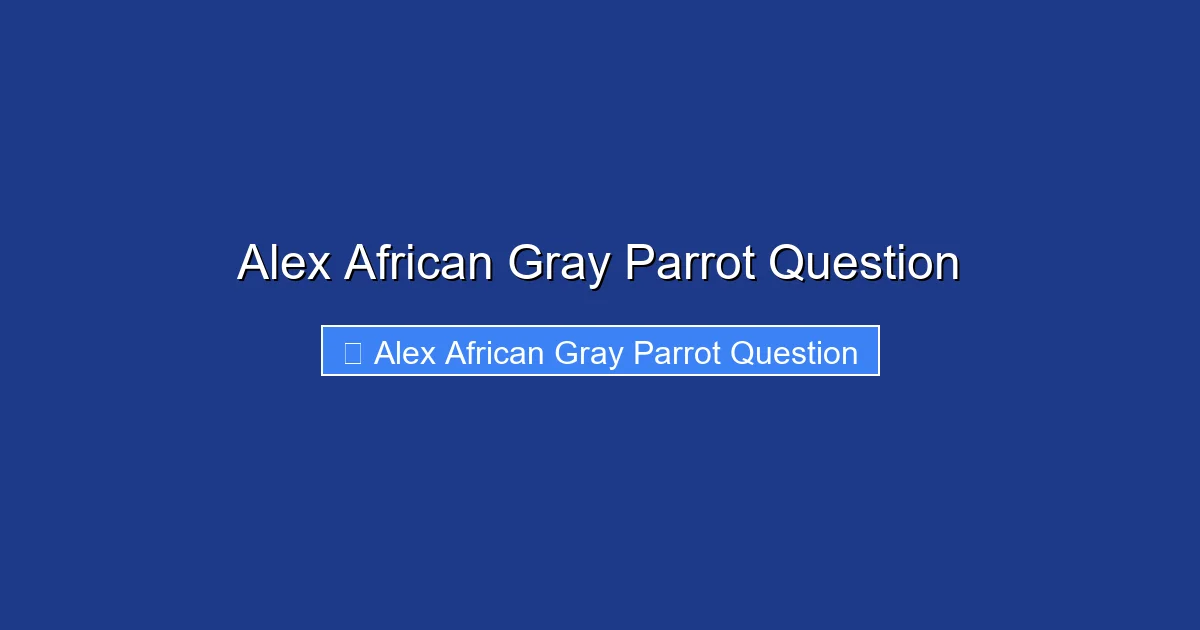 Alex African Gray Parrot Question

Alex African Gray Parrot Question